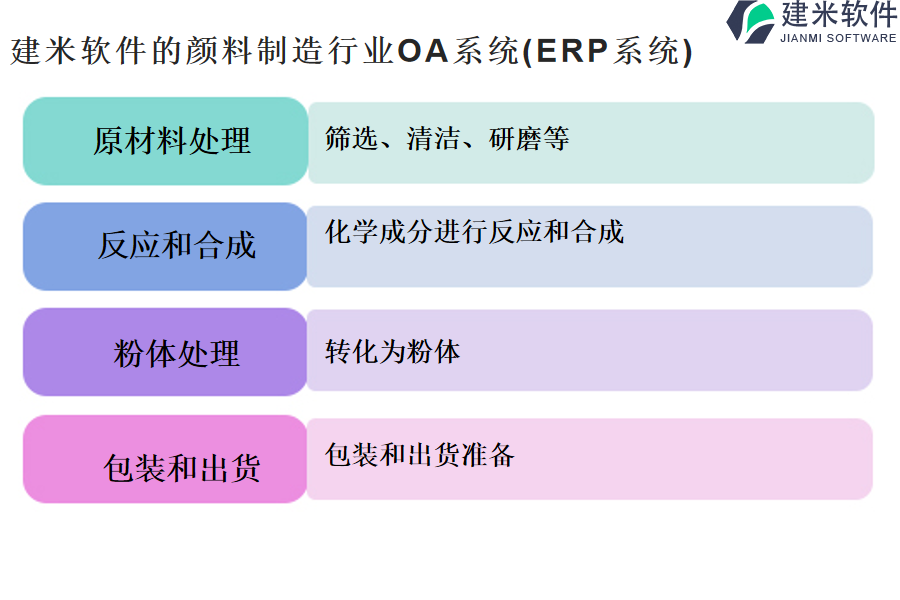 建米软件
JIANMI SOFTWARE

建米软件的颜料制造行业OA系统(ERP系统)

原材料处理
筛选、清洁、研磨等

反应和合成
化学成分进行反应和合成

粉体处理
转化为粉体

包装和出货
包装和出货准备